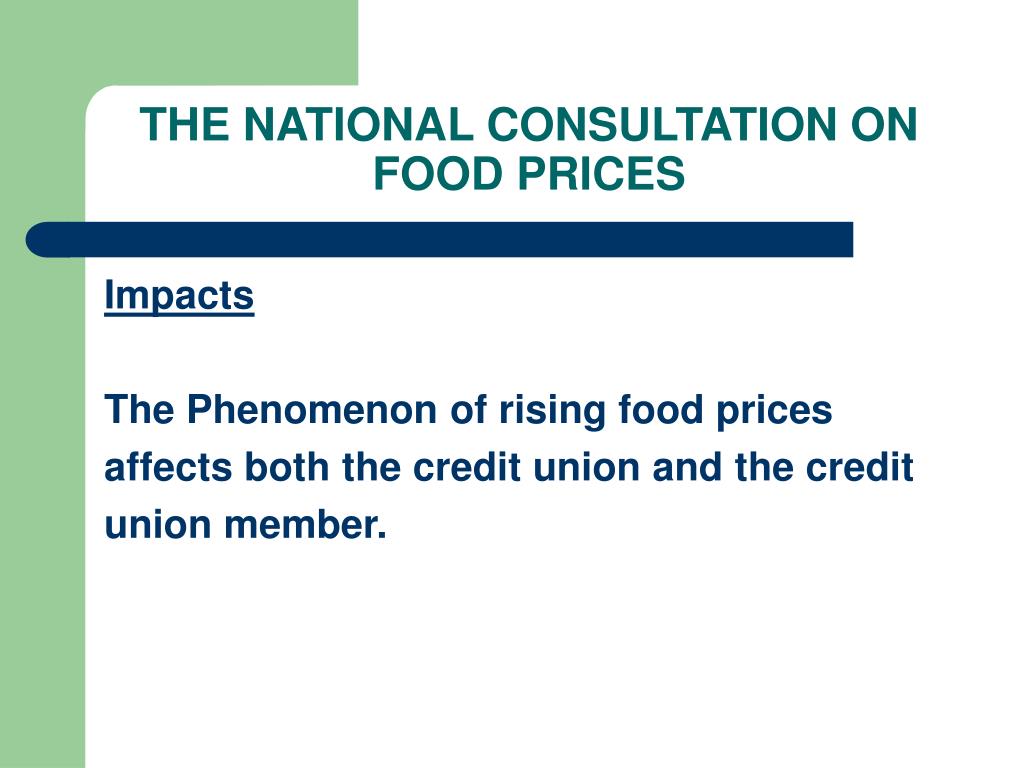 THE NATIONAL CONSULTATION ON FOOD PRICES

Impacts

The Phenomenon of rising food prices affects both the credit union and the credit union member.